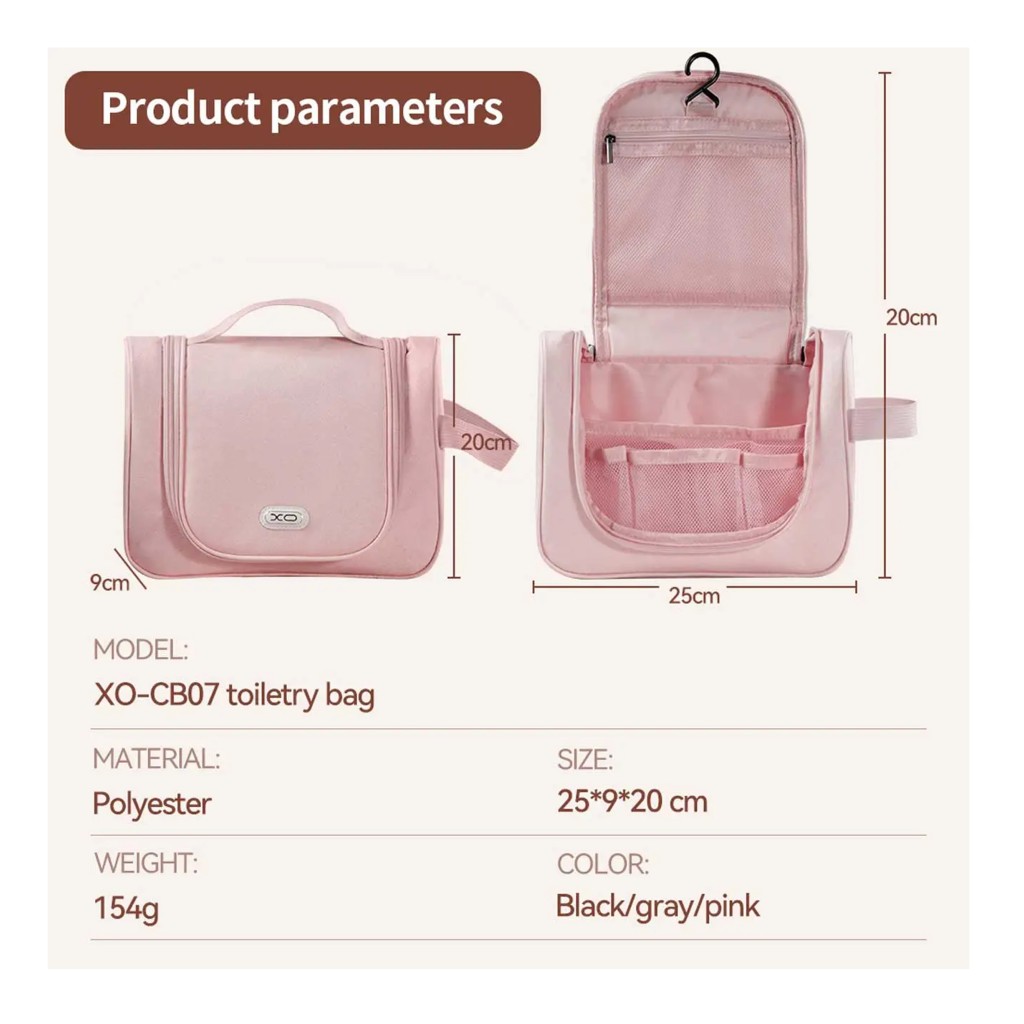 Product parameters

XO

20cm

9cm

20cm

25cm

MODEL:

XO-CB07 toiletry bag

MATERIAL:

Polyester

SIZE:

25*9*20 cm

WEIGHT:

154g

COLOR:

Black/gray/pink